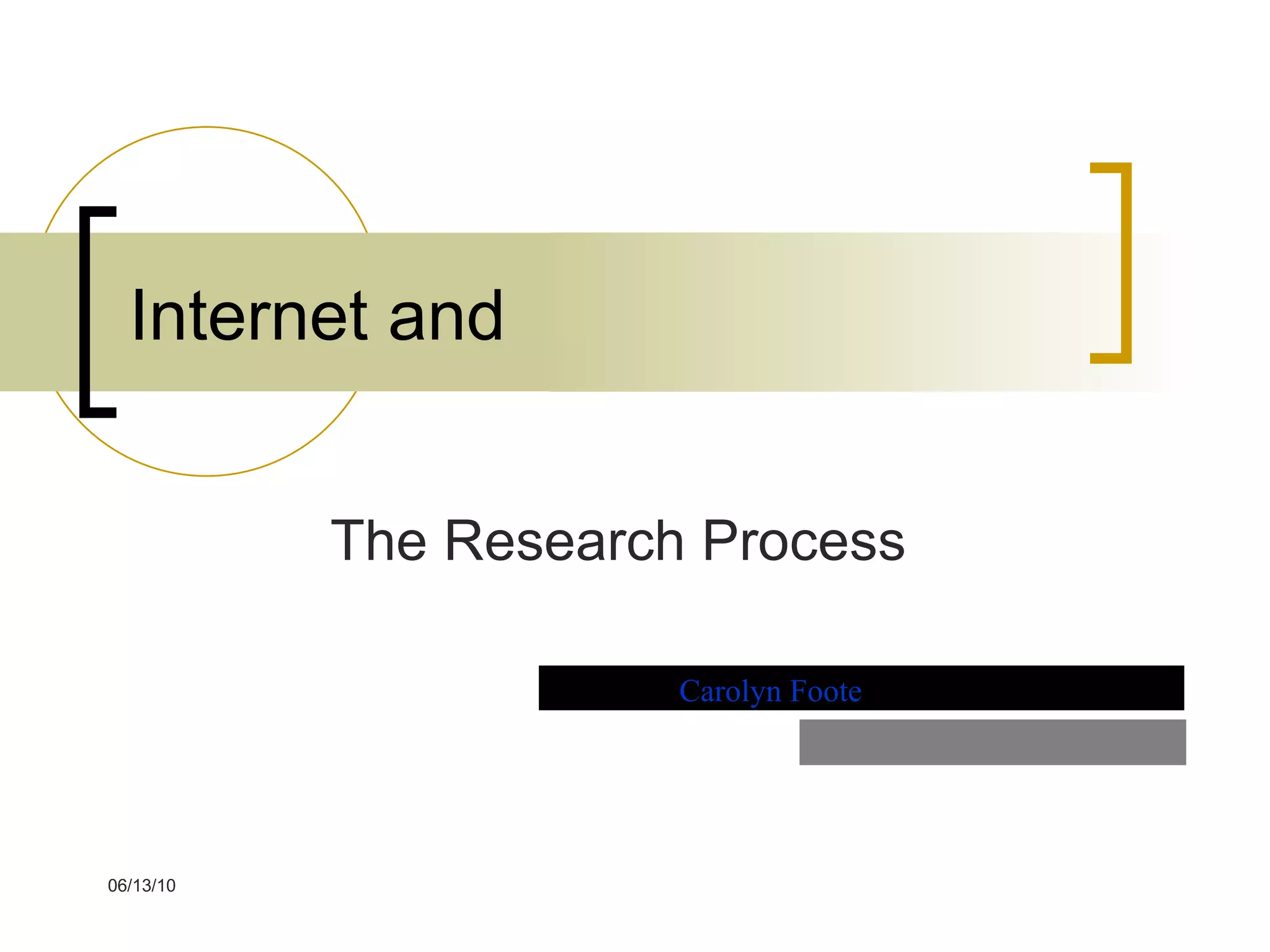 Internet and

The Research Process

Carolyn Foote

06/13/10